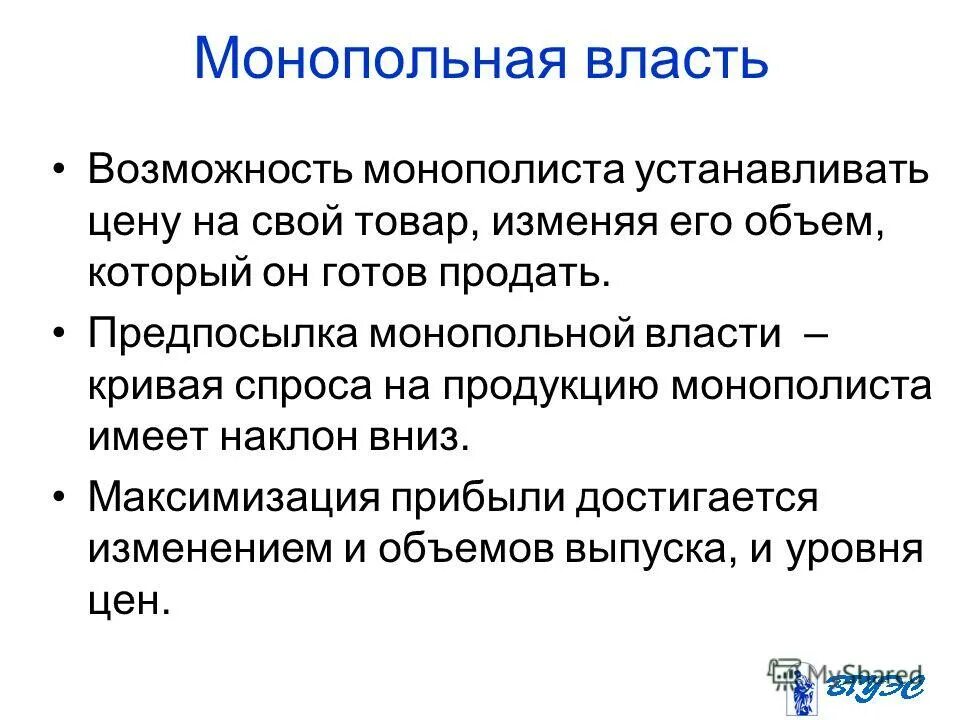 Монопольная власть

• Возможность монополиста устанавливать цену на свой товар, изменяя его объем, который он готов продать.

• Предпосылка монопольной власти – кривая спроса на продукцию монополиста имеет наклон вниз.

• Максимизация прибыли достигается изменением и объемов выпуска, и уровня цен.

MyShared

ВГУЭС